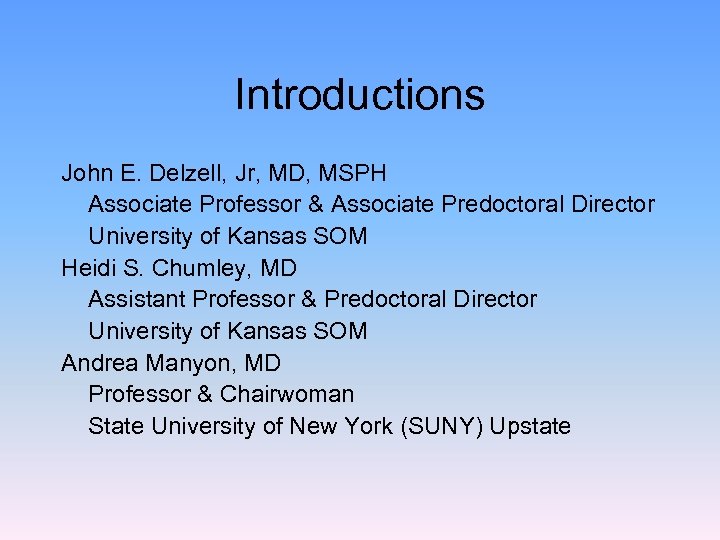 Introductions

John E. Delzell, Jr, MD, MSPH
Associate Professor & Associate Predoctoral Director
University of Kansas SOM

Heidi S. Chumley, MD
Assistant Professor & Predoctoral Director
University of Kansas SOM

Andrea Manyon, MD
Professor & Chairwoman
State University of New York (SUNY) Upstate